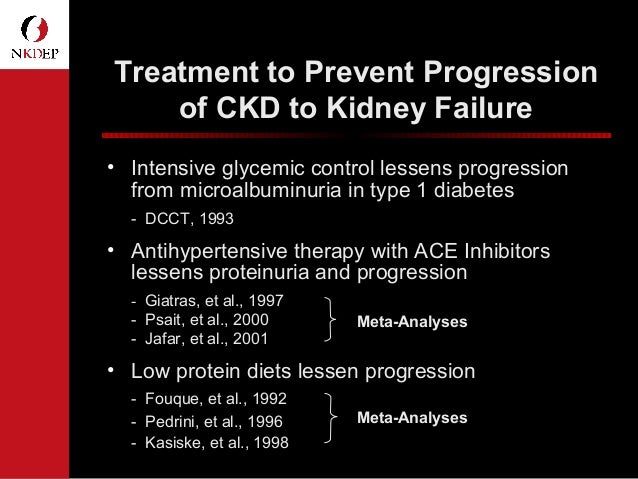 NKDEP

Treatment to Prevent Progression of CKD to Kidney Failure

• Intensive glycemic control lessens progression from microalbuminuria in type 1 diabetes

- DCCT, 1993

• Antihypertensive therapy with ACE Inhibitors lessens proteinuria and progression

- Giatras, et al., 1997
- Psait, et al., 2000
- Jafar, et al., 2001

Meta-Analyses

• Low protein diets lessen progression

- Fouque, et al., 1992
- Pedrini, et al., 1996
- Kasiske, et al., 1998

Meta-Analyses